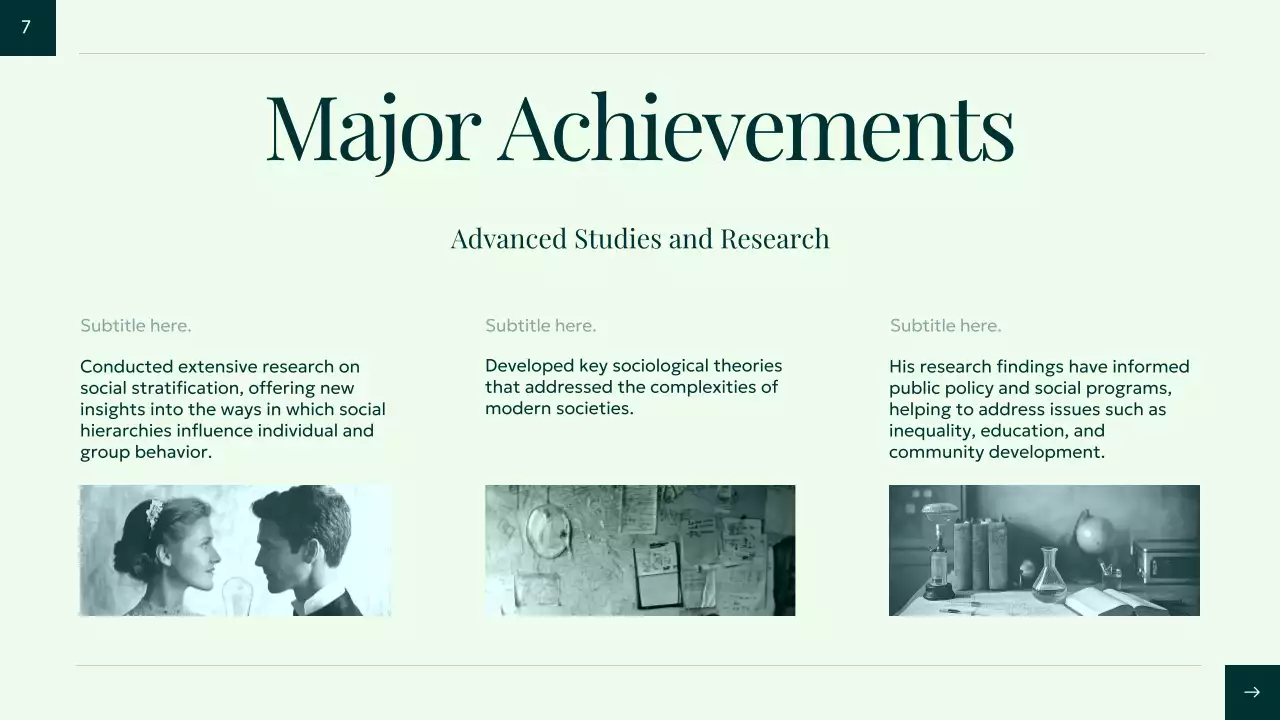 7

Major Achievements

Advanced Studies and Research

Subtitle here.

Conducted extensive research on social stratification, offering new insights into the ways in which social hierarchies influence individual and group behavior.

Subtitle here.

Developed key sociological theories that addressed the complexities of modern societies.

Subtitle here.

His research findings have informed public policy and social programs, helping to address issues such as inequality, education, and community development.